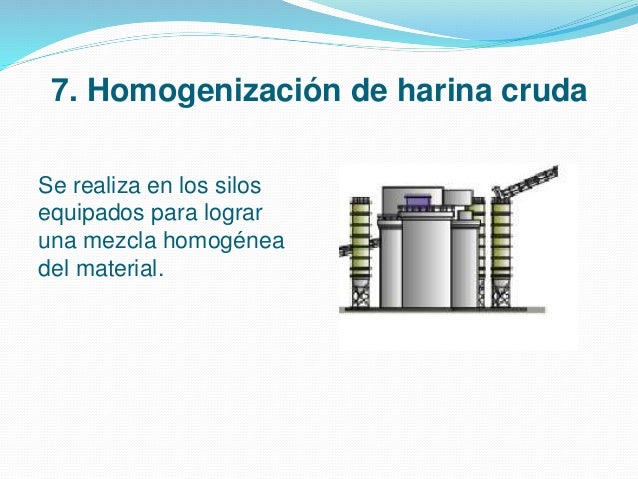 7. Homogenización de harina cruda

Se realiza en los silos equipados para lograr una mezcla homogénea del material.